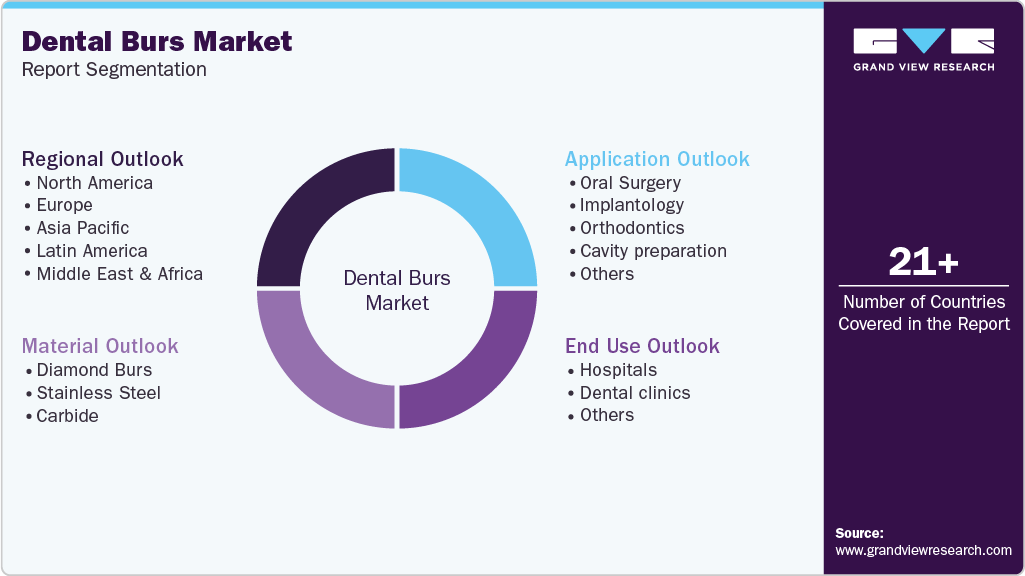 Dental Burs Market
Report Segmentation

GRAND VIEW RESEARCH

Regional Outlook
• North America
• Europe
• Asia Pacific
• Latin America
• Middle East & Africa

Material Outlook
• Diamond Burs
• Stainless Steel
• Carbide

Dental Burs Market

Application Outlook
• Oral Surgery
• Implantology
• Orthodontics
• Cavity preparation
• Others

End Use Outlook
• Hospitals
• Dental clinics
• Others

21+
Number of Countries Covered in the Report

Source:
www.grandviewresearch.com